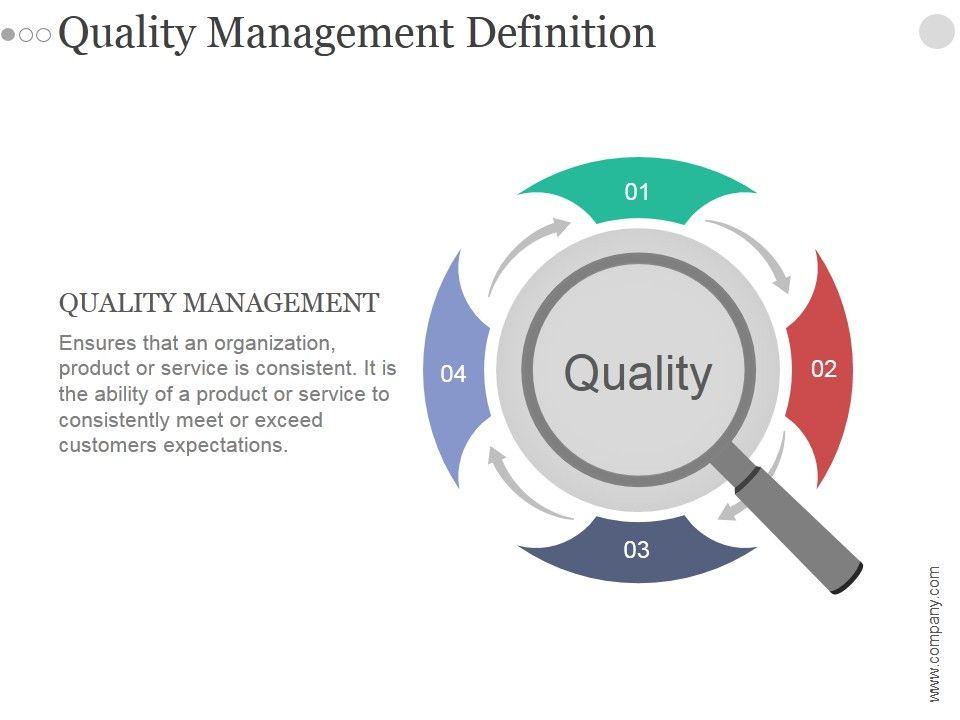 Quality Management Definition

QUALITY MANAGEMENT

Ensures that an organization, product or service is consistent. It is the ability of a product or service to consistently meet or exceed customers expectations.

01

02

03

04

Quality

www.company.com